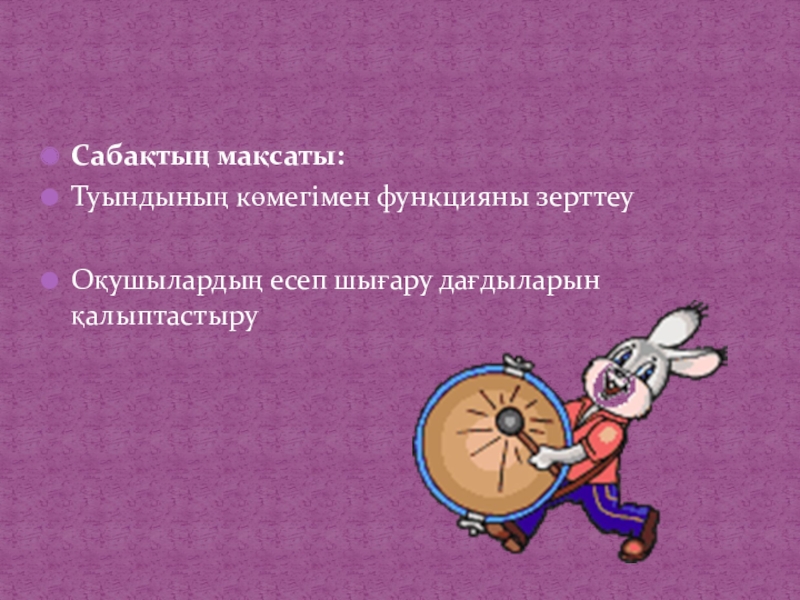 Сабақтың мақсаты:

Туындының көмегімен функцияны зерттеу

Оқушылардың есеп шығару дағдыларын қалыптастыру